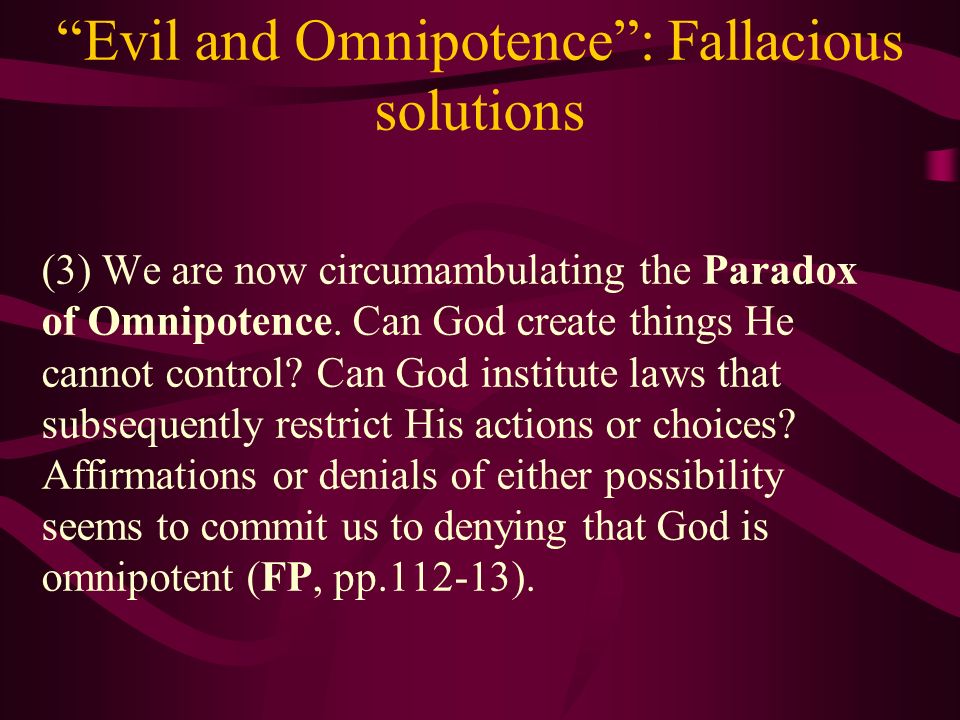 “Evil and Omnipotence”: Fallacious solutions

(3) We are now circumambulating the Paradox of Omnipotence. Can God create things He cannot control? Can God institute laws that subsequently restrict His actions or choices? Affirmations or denials of either possibility seems to commit us to denying that God is omnipotent (FP, pp.112-13).